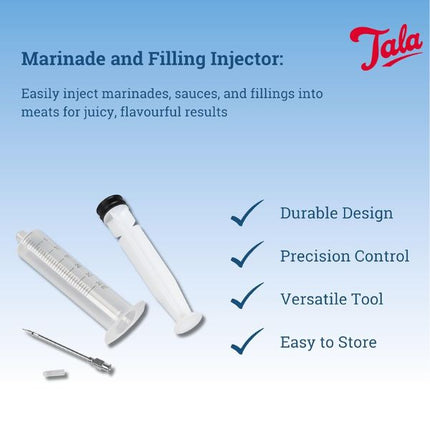 Tala

Marinade and Filling Injector:

Easily inject marinades, sauces, and fillings into meats for juicy, flavourful results

Durable Design

Precision Control

Versatile Tool

Easy to Store